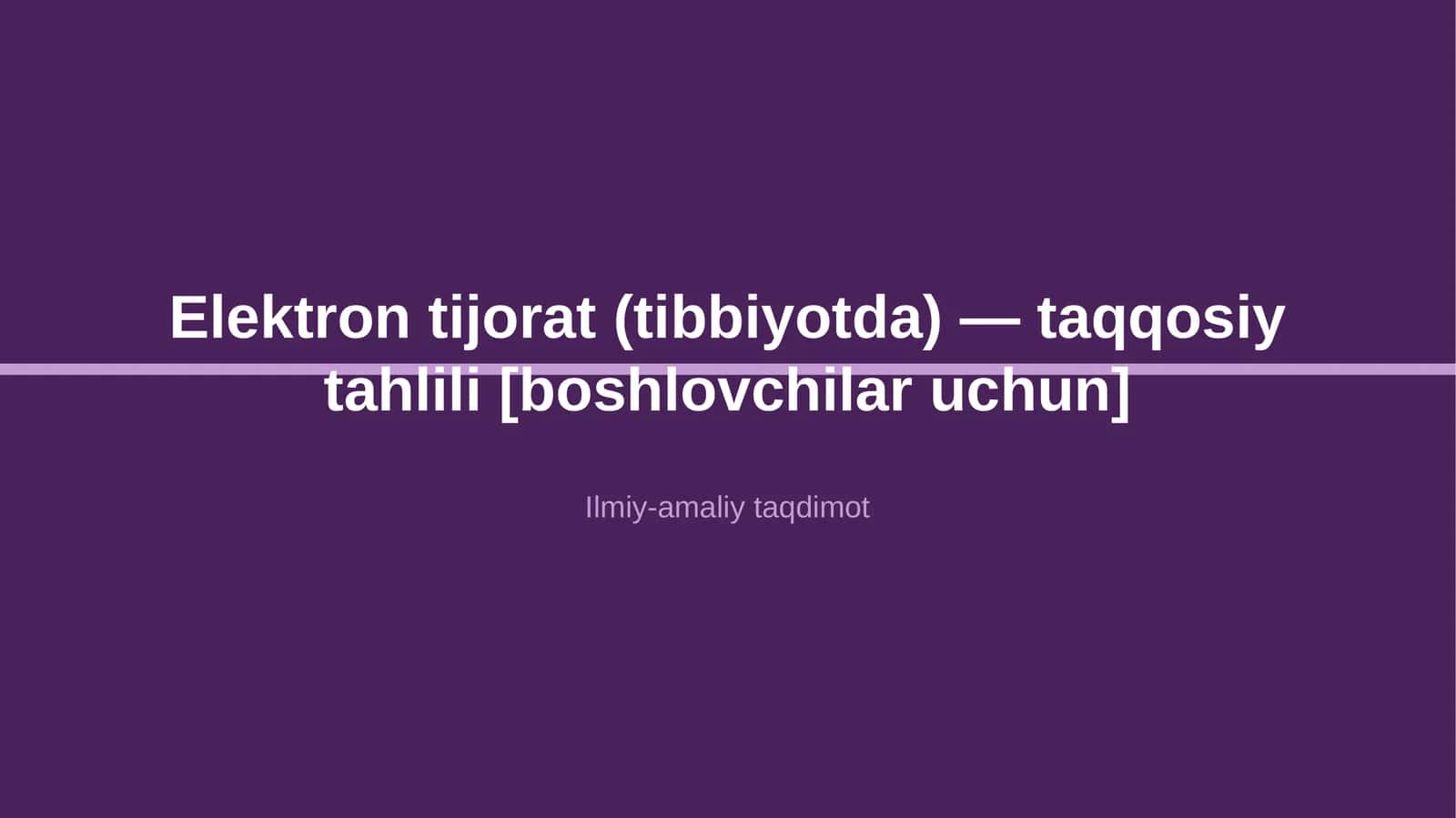 Elektron tijorat (tibbiyotda) — taqqosiy tahlili [boshlovchilar uchun]

Ilmiy-amaliy taqdimot